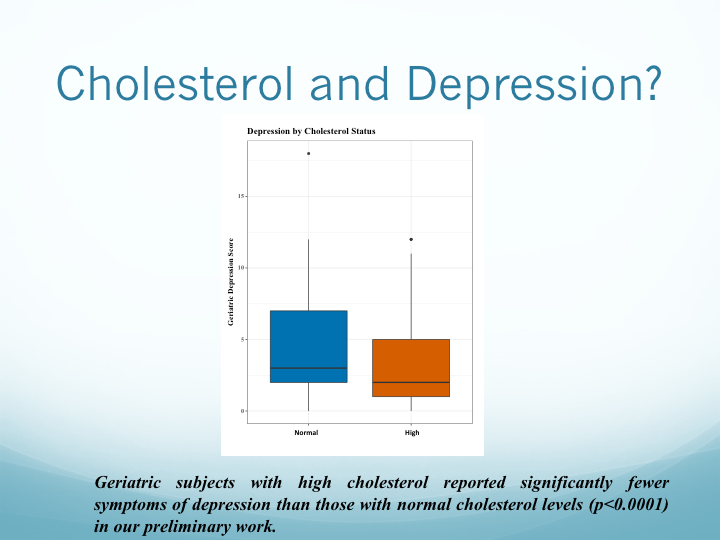 Cholesterol and Depression?

Depression by Cholesterol Status

Geriatric Depression Score

15

10

5

0

Normal

High

Geriatric subjects with high cholesterol reported significantly fewer symptoms of depression than those with normal cholesterol levels (p<0.0001) in our preliminary work.